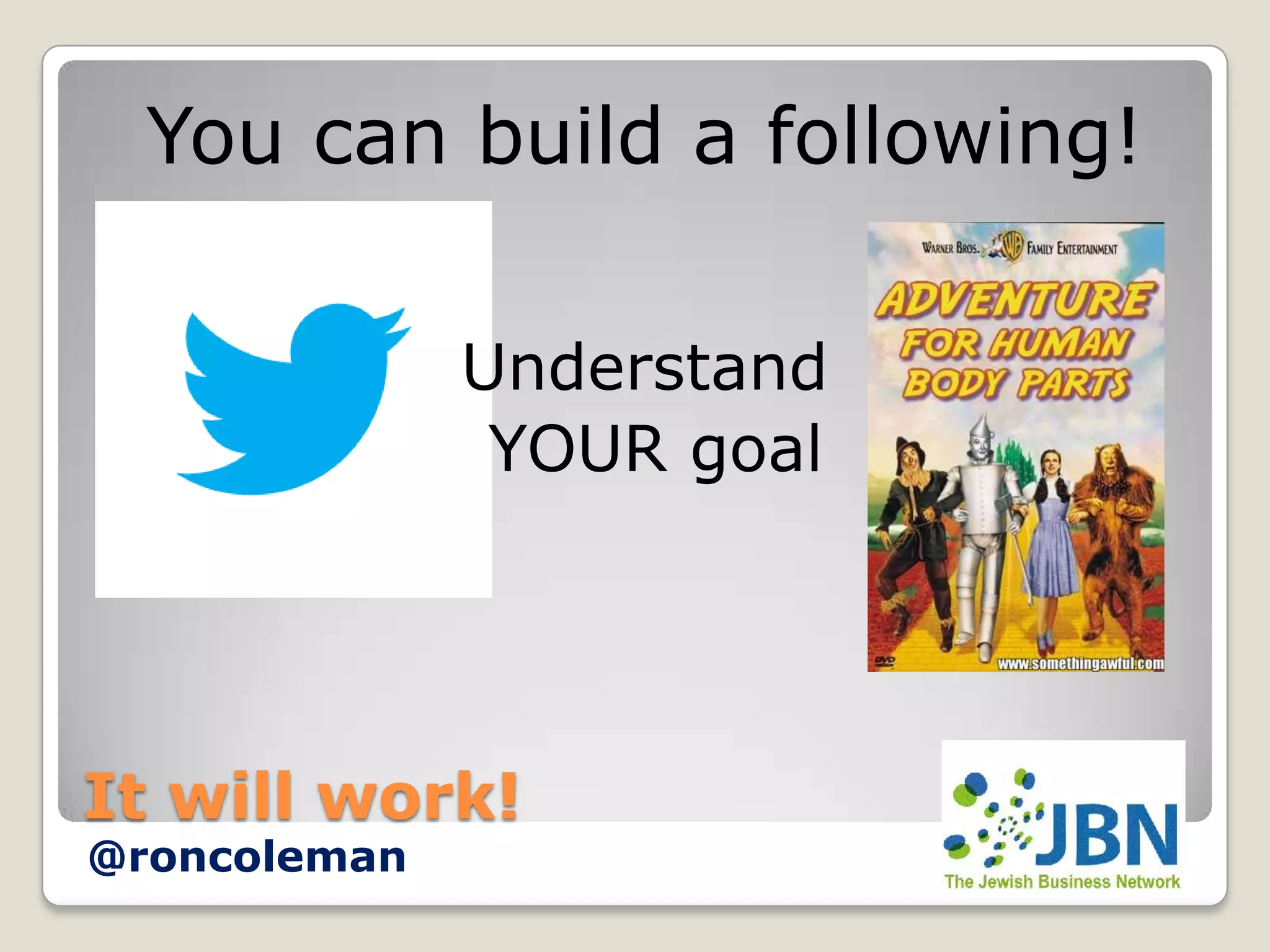 You can build a following!

Understand YOUR goal

WARNER BROS. WB FAMILY ENTERTAINMENT

ADVENTURE FOR HUMAN BODY PARTS

DVD

www.somethingawful.com

It will work!

@roncoleman

JBN

The Jewish Business Network